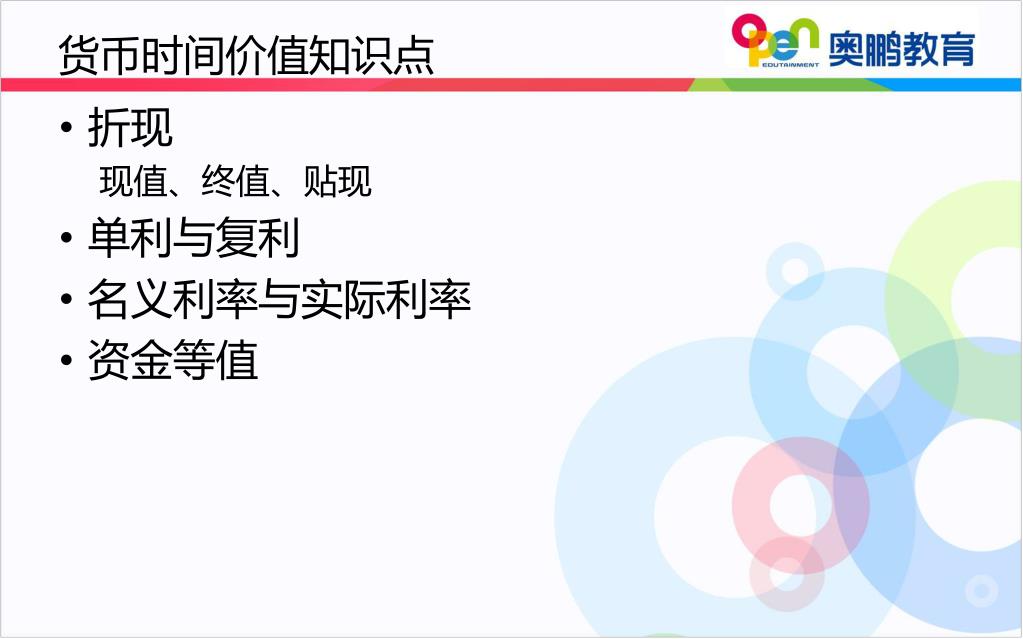 货币时间价值知识点

open EDUTAINMENT 奥鹏教育

• 折现
现值、终值、贴现
• 单利与复利
• 名义利率与实际利率
• 资金等值